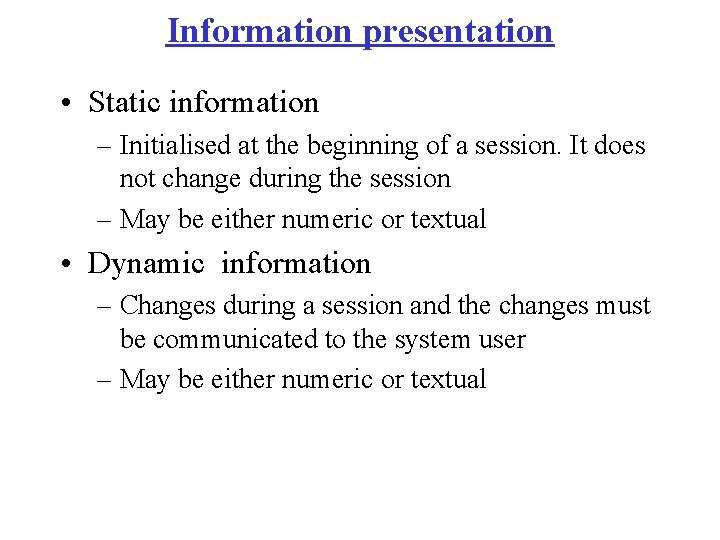 Information presentation

• Static information
– Initialised at the beginning of a session. It does not change during the session
– May be either numeric or textual

• Dynamic information
– Changes during a session and the changes must be communicated to the system user
– May be either numeric or textual